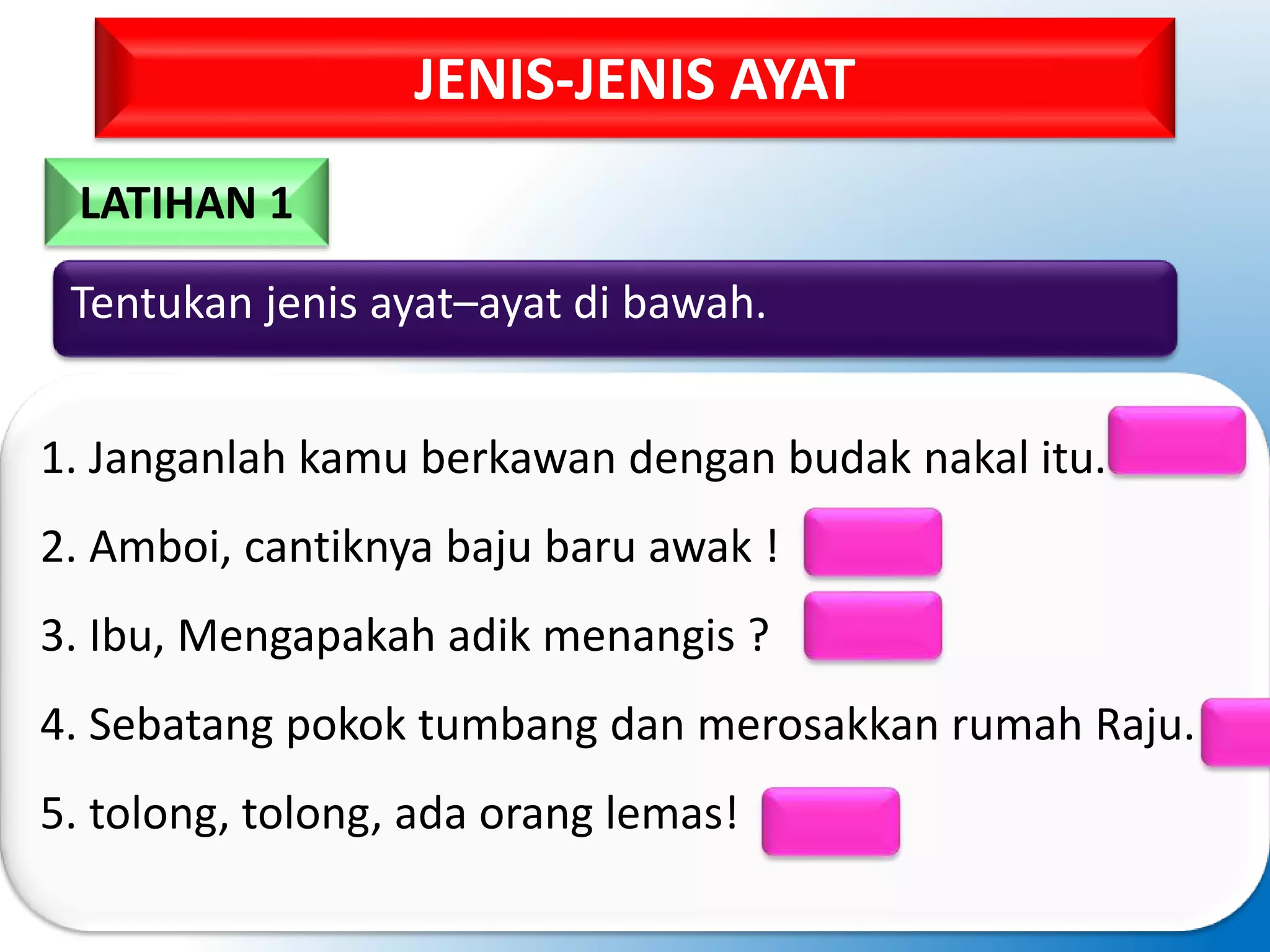 JENIS-JENIS AYAT

LATIHAN 1

Tentukan jenis ayat–ayat di bawah.

1. Janganlah kamu berkawan dengan budak nakal itu.

2. Amboi, cantiknya baju baru awak !

3. Ibu, Mengapakah adik menangis ?

4. Sebatang pokok tumbang dan merosakkan rumah Raju.

5. tolong, tolong, ada orang lemas!